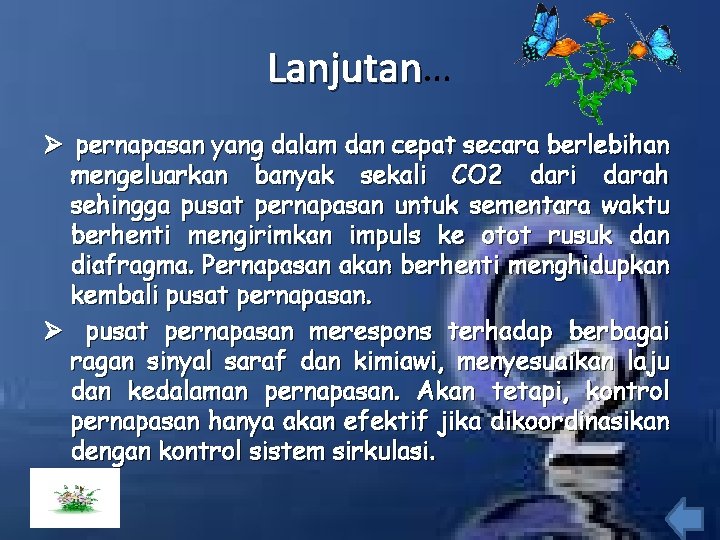 Lanjutan...

➢ pernapasan yang dalam dan cepat secara berlebihan mengeluarkan banyak sekali CO2 dari darah sehingga pusat pernapasan untuk sementara waktu berhenti mengirimkan impuls ke otot rusuk dan diafragma. Pernapasan akan berhenti menghidupkan kembali pusat pernapasan.

➢ pusat pernapasan merespons terhadap berbagai ragan sinyal saraf dan kimiawi, menyesuaikan laju dan kedalaman pernapasan. Akan tetapi, kontrol pernapasan hanya akan efektif jika dikoordinasikan dengan kontrol sistem sirkulasi.